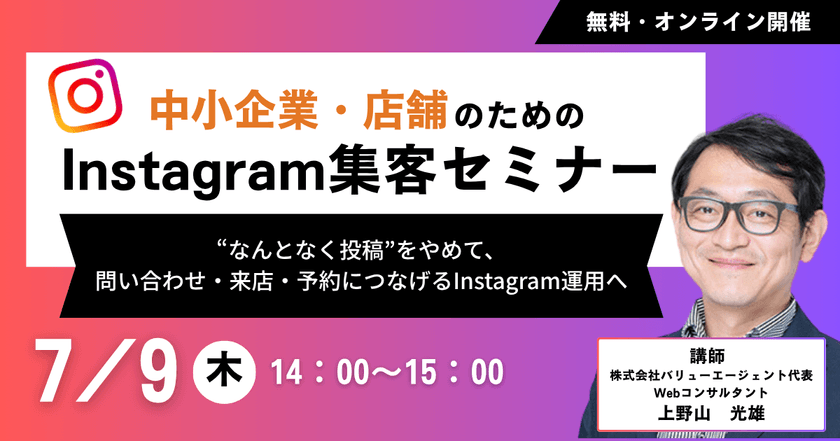 無料・オンライン開催

中小企業・店舗のための
Instagram集客セミナー

“なんとなく投稿”をやめて、
問い合わせ・来店・予約につなげるInstagram運用へ

7/9 木 14：00〜15：00

講師
株式会社バリューエージェント代表
Webコンサルタント
上野山　光雄